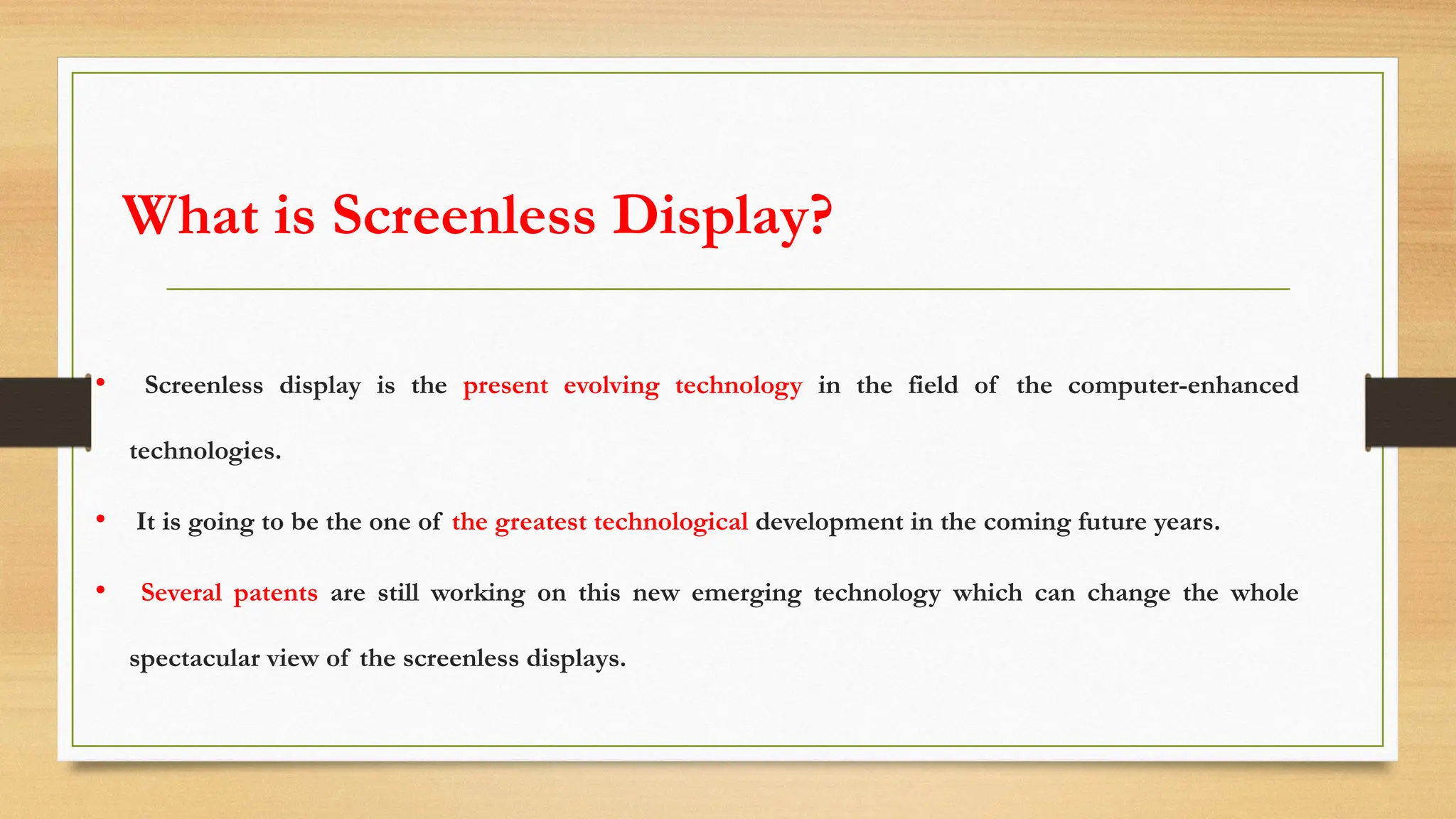 What is Screenless Display?

• Screenless display is the present evolving technology in the field of the computer-enhanced technologies.

• It is going to be the one of the greatest technological development in the coming future years.

• Several patents are still working on this new emerging technology which can change the whole spectacular view of the screenless displays.